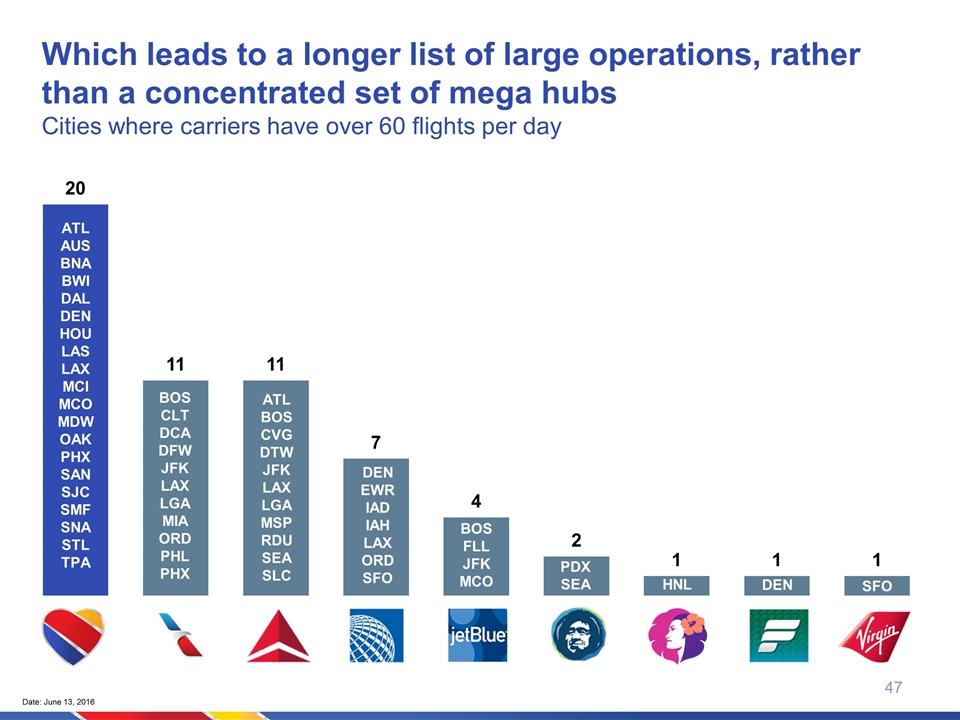 Which leads to a longer list of large operations, rather than a concentrated set of mega hubs
Cities where carriers have over 60 flights per day

20
ATL
AUS
BNA
BWI
DAL
DEN
HOU
LAS
LAX
MCI
MCO
MDW
OAK
PHX
SAN
SJC
SMF
SNA
STL
TPA

11
BOS
CLT
DCA
DFW
JFK
LAX
LGA
MIA
ORD
PHL
PHX

11
ATL
BOS
CVG
DTW
JFK
LAX
LGA
MSP
RDU
SEA
SLC

7
DEN
EWR
IAD
IAH
LAX
ORD
SFO

4
BOS
FLL
JFK
MCO

2
PDX
SEA

1
HNL

1
DEN

1
SFO

jetBlue

Virgin

Date: June 13, 2016

47